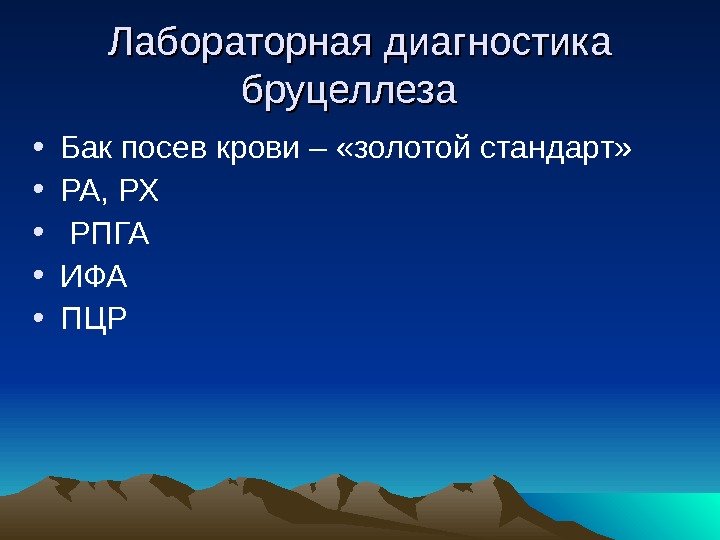 Лабораторная диагностика бруцеллеза

• Бак посев крови – «золотой стандарт»
• РА, РХ
• РПГА
• ИФА
• ПЦР